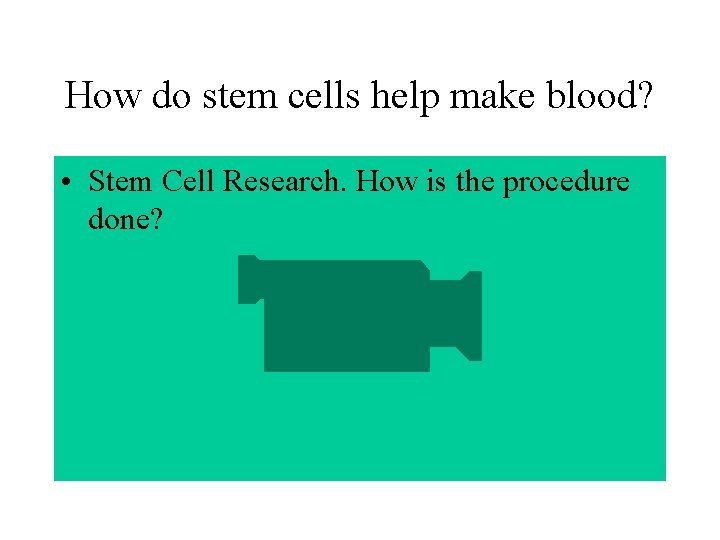 How do stem cells help make blood?

• Stem Cell Research. How is the procedure done?